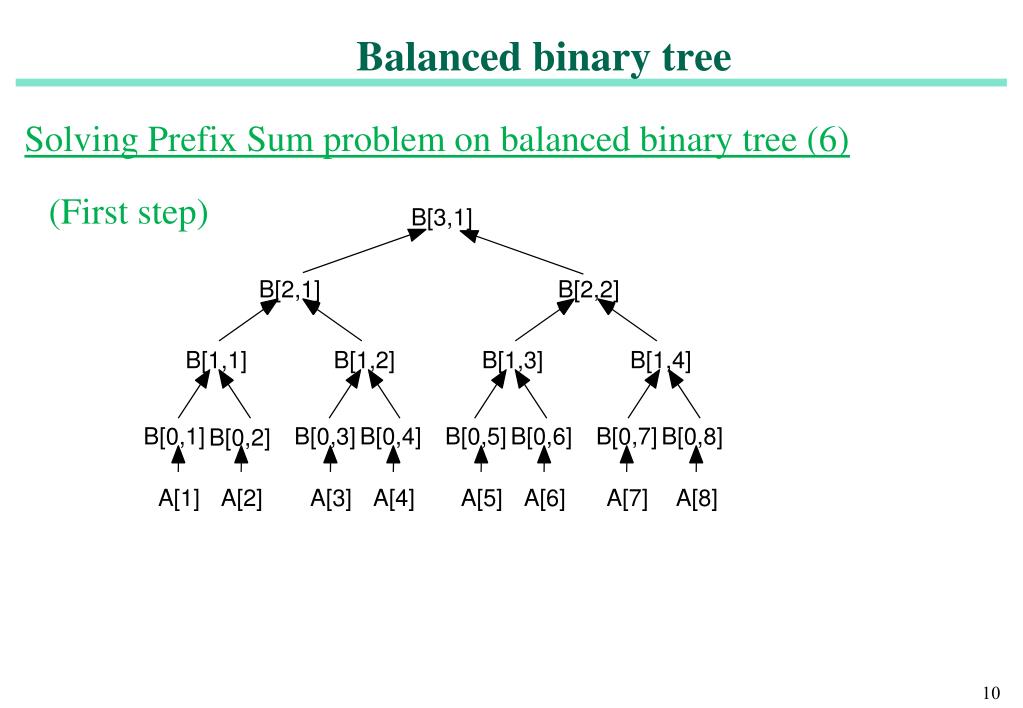 Balanced binary tree

Solving Prefix Sum problem on balanced binary tree (6)

(First step)

B[3,1]

B[2,1]

B[2,2]

B[1,1]

B[1,2]

B[1,3]

B[1,4]

B[0,1] B[0,2] B[0,3] B[0,4] B[0,5] B[0,6] B[0,7] B[0,8]

A[1] A[2] A[3] A[4] A[5] A[6] A[7] A[8]

10